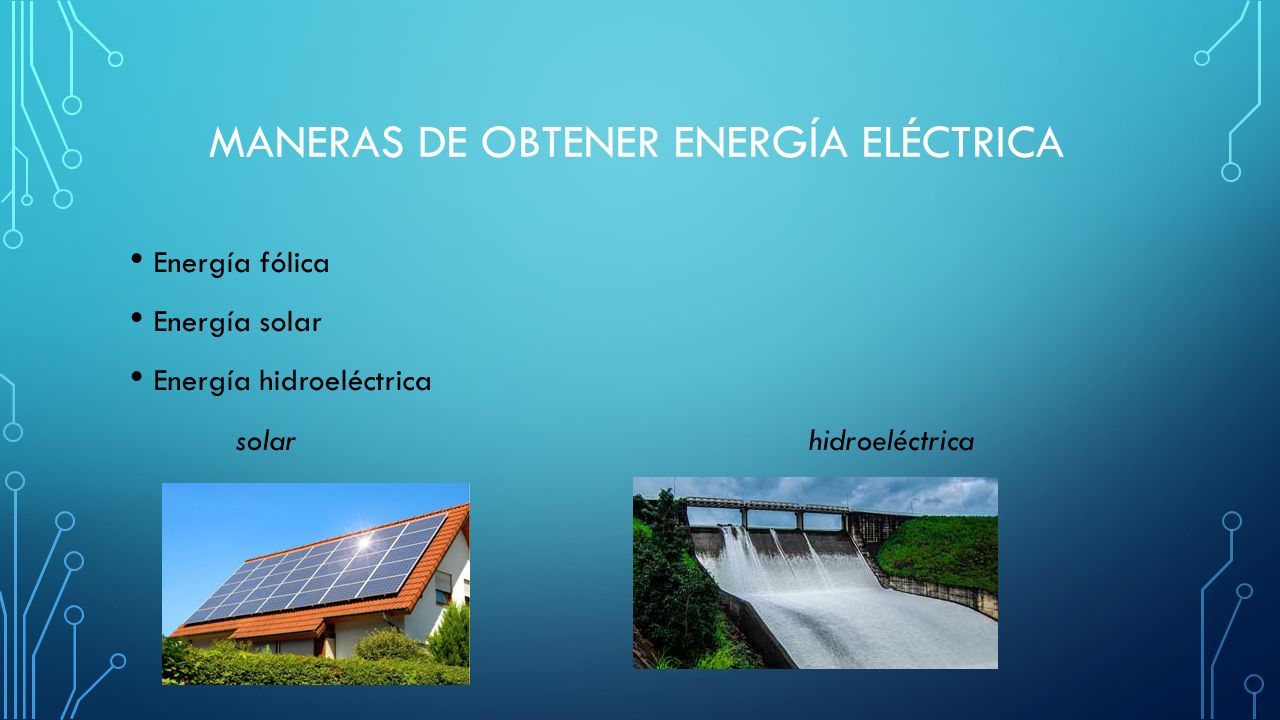 MANERAS DE OBTENER ENERGÍA ELÉCTRICA

• Energía fólica
• Energía solar
• Energía hidroeléctrica

solar

hidroeléctrica